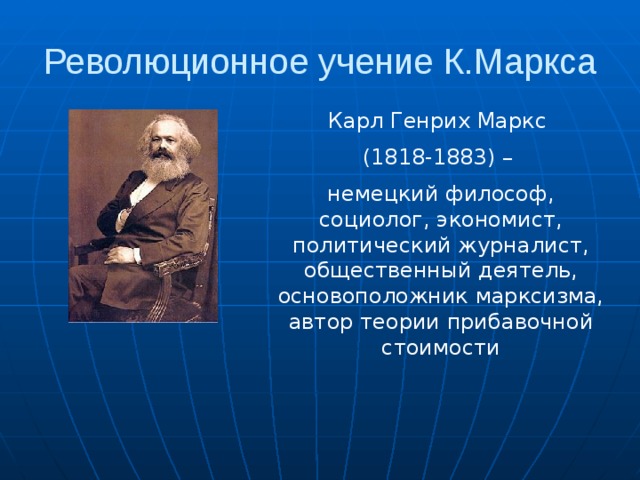 Революционное учение К.Маркса

Карл Генрих Маркс

(1818-1883) –

немецкий философ, социолог, экономист, политический журналист, общественный деятель, основоположник марксизма, автор теории прибавочной стоимости